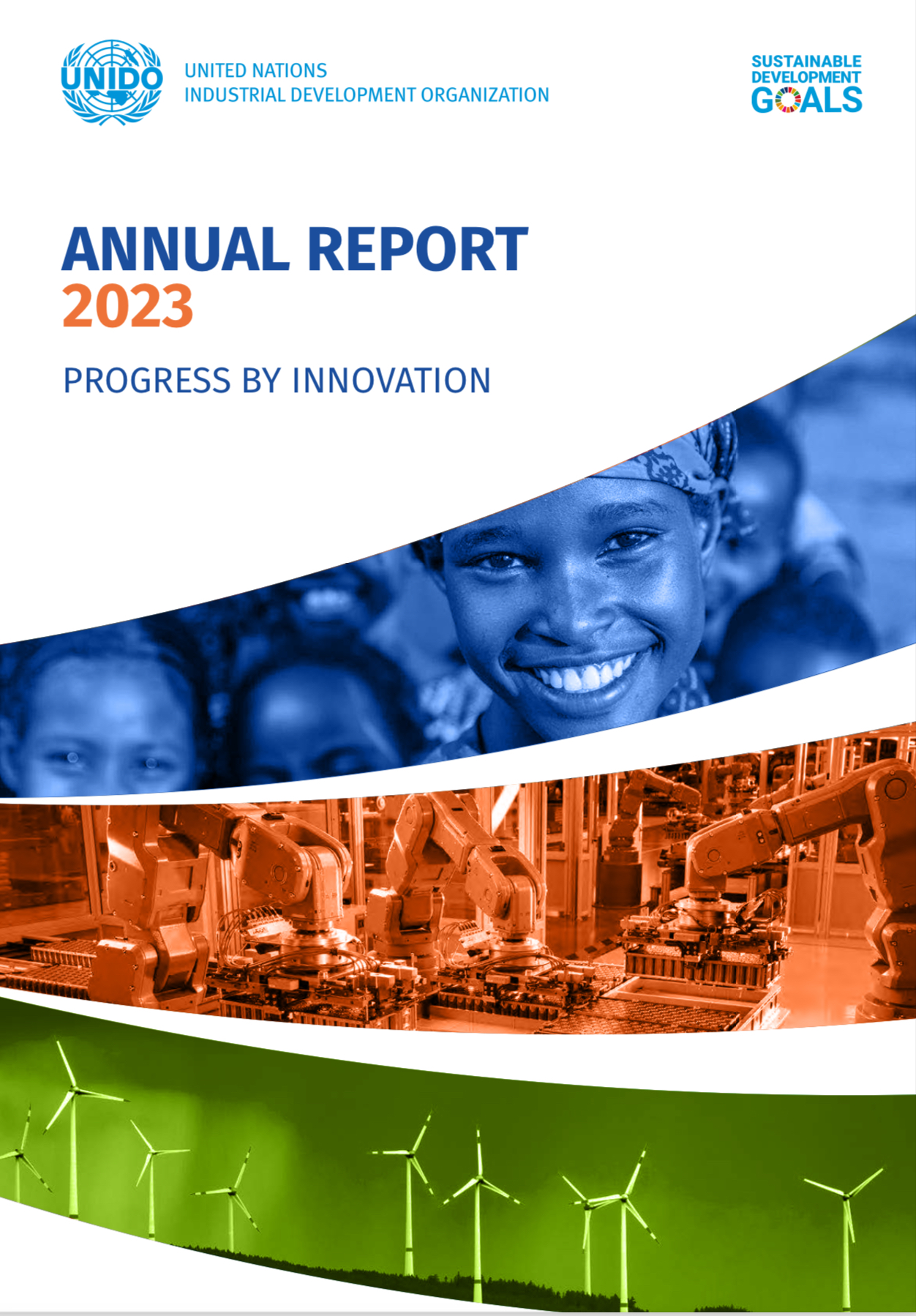 UNIDO

UNITED NATIONS
INDUSTRIAL DEVELOPMENT ORGANIZATION

SUSTAINABLE DEVELOPMENT GOALS

ANNUAL REPORT
2023

PROGRESS BY INNOVATION